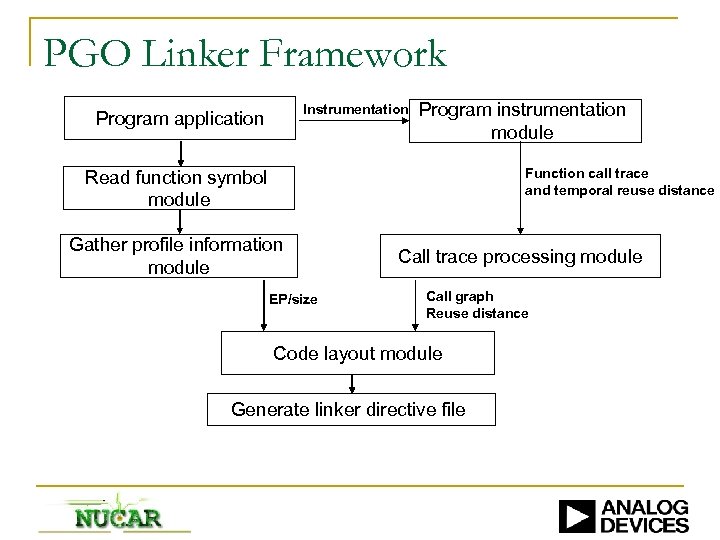 PGO Linker Framework

Program application

Instrumentation

Program instrumentation module

Read function symbol module

Function call trace and temporal reuse distance

Gather profile information module

Call trace processing module

EP/size

Call graph Reuse distance

Code layout module

Generate linker directive file

NUCAR

ANALOG DEVICES